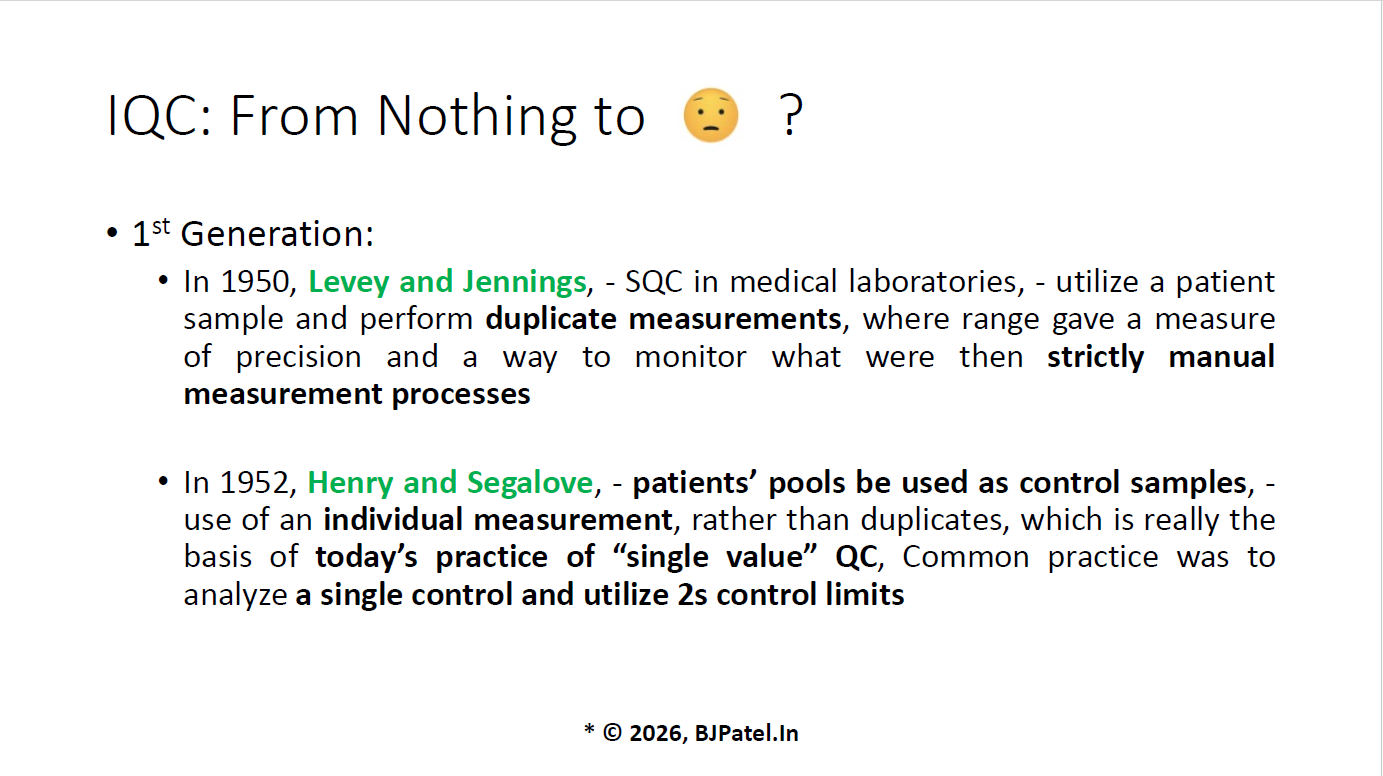 IQC: From Nothing to 😟 ?

• 1st Generation:

• In 1950, Levey and Jennings, - SQC in medical laboratories, - utilize a patient sample and perform duplicate measurements, where range gave a measure of precision and a way to monitor what were then strictly manual measurement processes

• In 1952, Henry and Segalove, - patients' pools be used as control samples, - use of an individual measurement, rather than duplicates, which is really the basis of today's practice of "single value" QC, Common practice was to analyze a single control and utilize 2s control limits

* © 2026, BJPatel.In